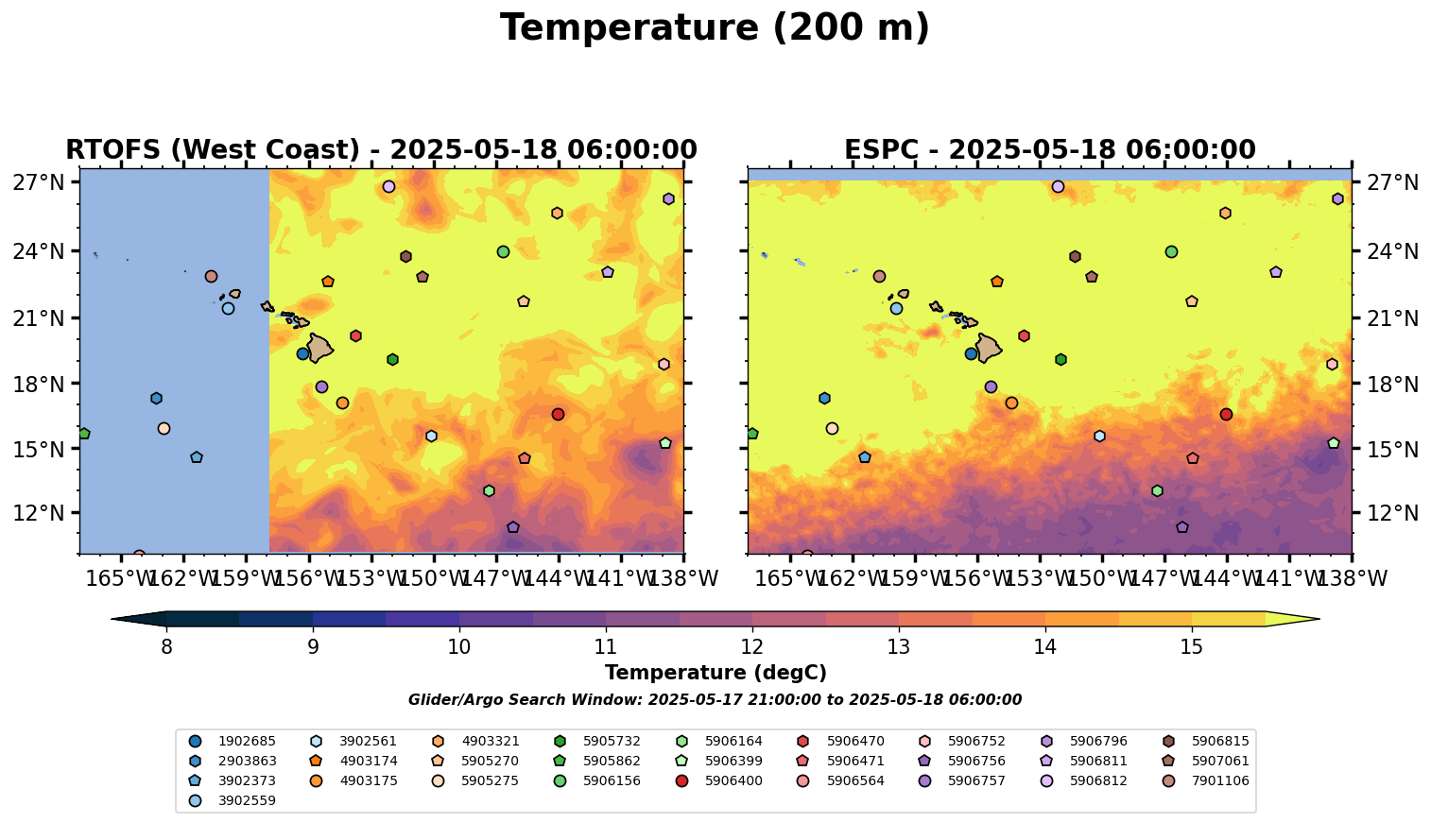 Temperature (200 m)

RTOFS (West Coast) - 2025-05-18 06:00:00

27°N
24°N
21°N
18°N
15°N
12°N

165°W 162°W 159°W 156°W 153°W 150°W 147°W 144°W 141°W 138°W

ESPC - 2025-05-18 06:00:00

27°N
24°N
21°N
18°N
15°N
12°N

165°W 162°W 159°W 156°W 153°W 150°W 147°W 144°W 141°W 138°W

8 9 10 11 12 13 14 15

Temperature (degC)

Glider/Argo Search Window: 2025-05-17 21:00:00 to 2025-05-18 06:00:00

1902685
2903863
3902373
3902559
3902561
4903174
4903175
4903321
5905270
5905275
5905732
5905862
5906156
5906164
5906399
5906400
5906470
5906471
5906564
5906752
5906756
5906757
5906796
5906811
5906812
5906815
5907061
7901106